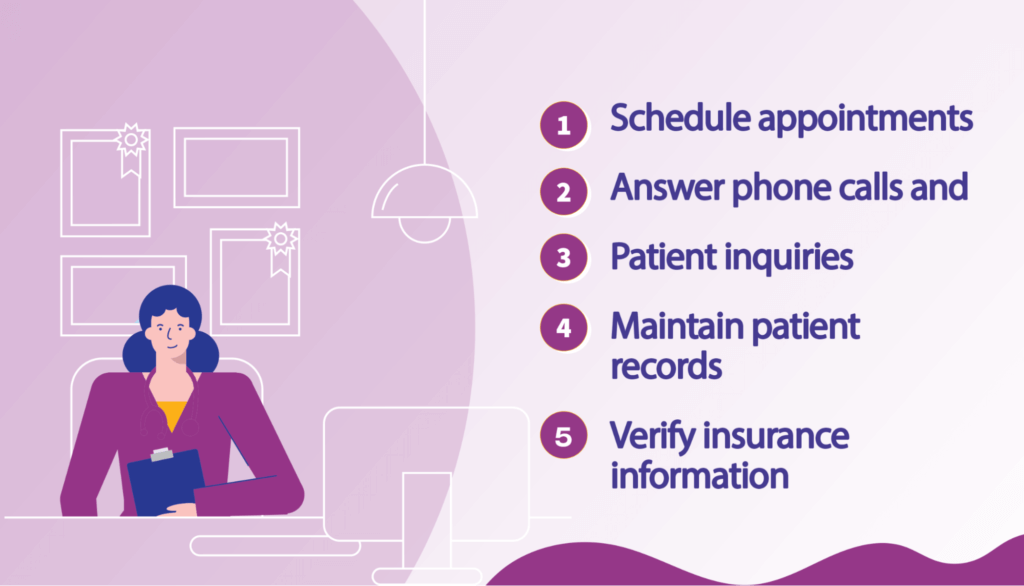 1 Schedule appointments

2 Answer phone calls and

3 Patient inquiries

4 Maintain patient records

5 Verify insurance information